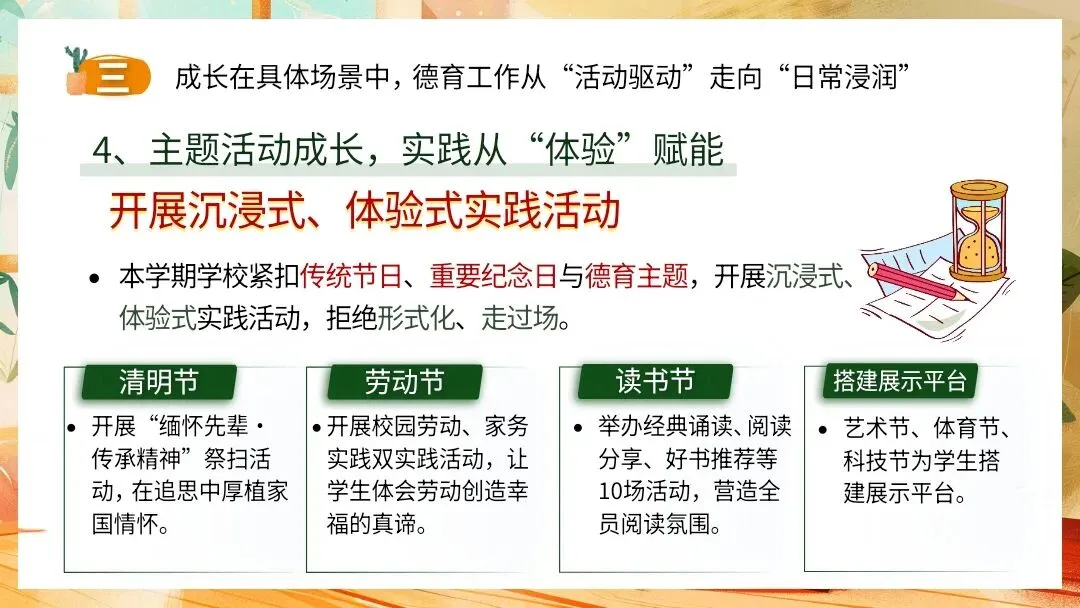 三

成长在具体场景中，德育工作从“活动驱动”走向“日常浸润”

4、主题活动成长，实践从“体验”赋能

开展沉浸式、体验式实践活动

• 本学期学校紧扣传统节日、重要纪念日与德育主题，开展沉浸式、体验式实践活动，拒绝形式化、走过场。

清明节

• 开展“缅怀先辈·传承精神”祭扫活动，在追思中厚植家国情怀。

劳动节

• 开展校园劳动、家务实践双实践活动，让学生体会劳动创造幸福的真谛。

读书节

• 举办经典诵读、阅读分享、好书推荐等10场活动，营造全员阅读氛围。

搭建展示平台

• 艺术节、体育节、科技节为学生搭建展示平台。